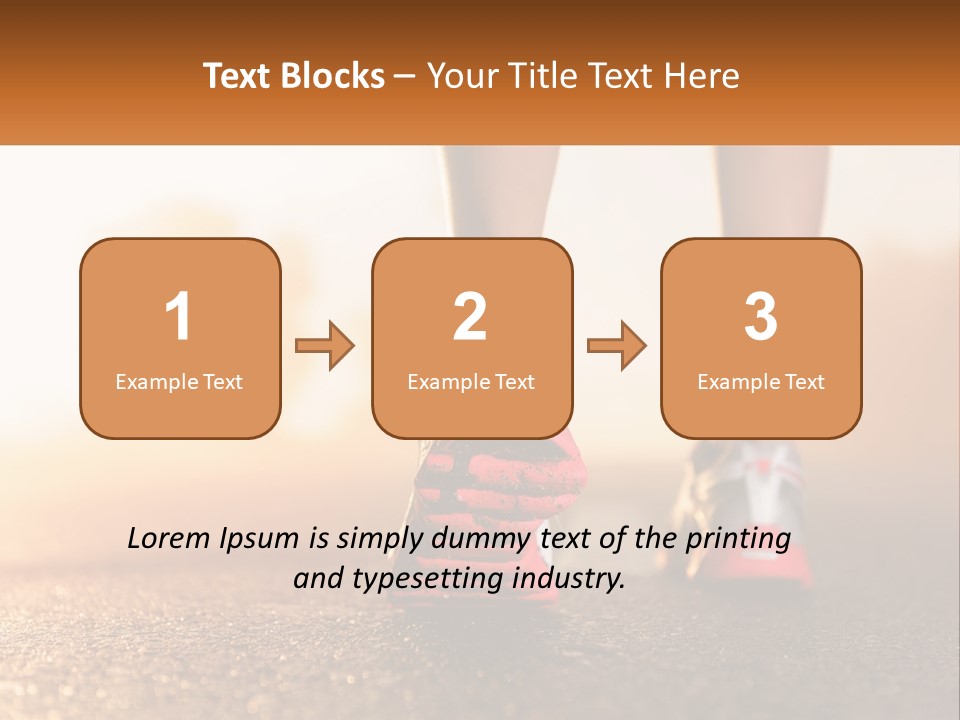 Text Blocks – Your Title Text Here

1
Example Text

2
Example Text

3
Example Text

Lorem Ipsum is simply dummy text of the printing and typesetting industry.